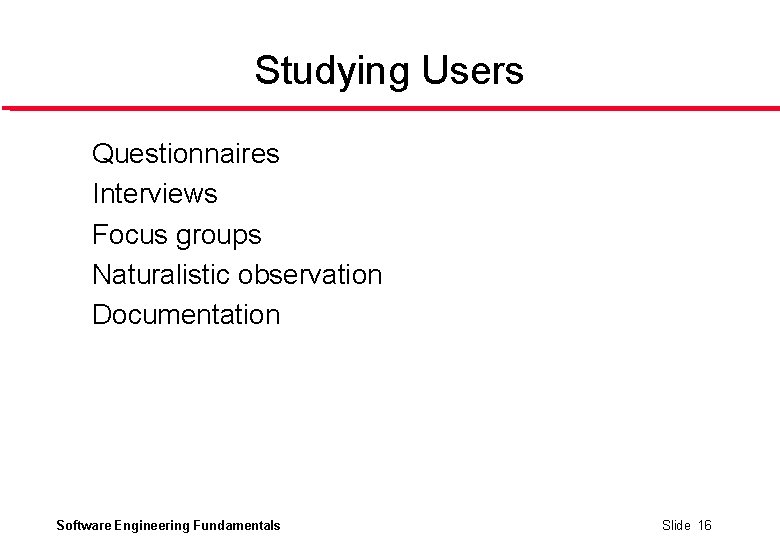 Studying Users

Questionnaires
Interviews
Focus groups
Naturalistic observation
Documentation

Software Engineering Fundamentals

Slide 16